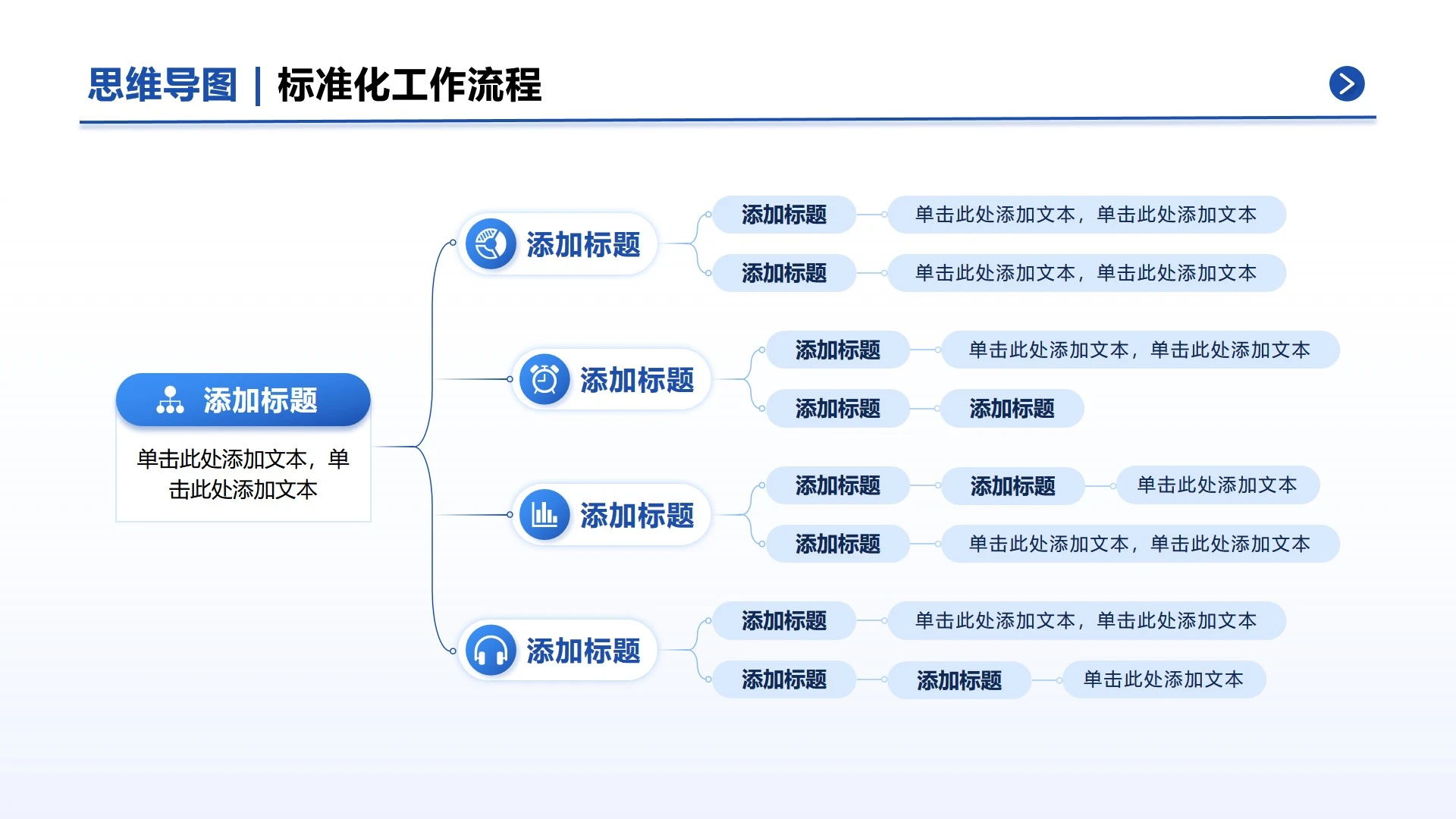 思维导图 | 标准化工作流程

添加标题

单击此处添加文本，单击此处添加文本

添加标题

添加标题 单击此处添加文本，单击此处添加文本

添加标题 单击此处添加文本，单击此处添加文本

添加标题

添加标题 单击此处添加文本，单击此处添加文本

添加标题 添加标题

添加标题

添加标题 添加标题 单击此处添加文本

添加标题 单击此处添加文本，单击此处添加文本

添加标题

添加标题 单击此处添加文本，单击此处添加文本

添加标题 添加标题 单击此处添加文本